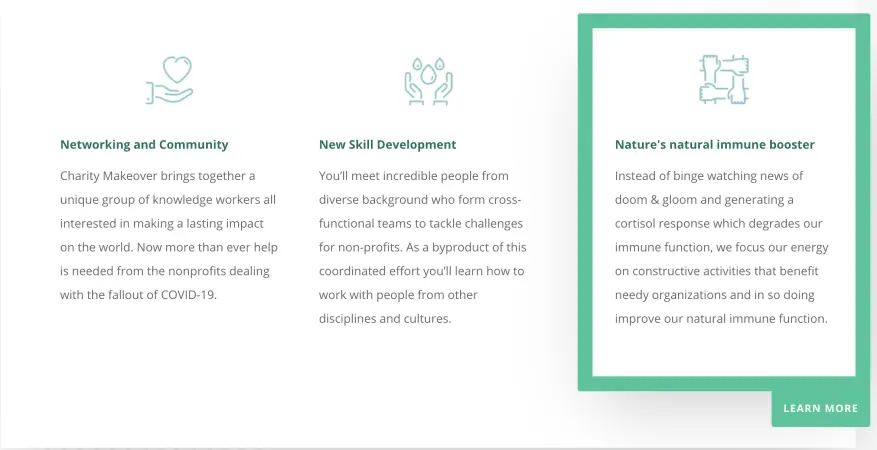 Networking and Community

Charity Makeover brings together a unique group of knowledge workers all interested in making a lasting impact on the world. Now more than ever help is needed from the nonprofits dealing with the fallout of COVID-19.

New Skill Development

You'll meet incredible people from diverse background who form cross-functional teams to tackle challenges for non-profits. As a byproduct of this coordinated effort you'll learn how to work with people from other disciplines and cultures.

Nature's natural immune booster

Instead of binge watching news of doom & gloom and generating a cortisol response which degrades our immune function, we focus our energy on constructive activities that benefit needy organizations and in so doing improve our natural immune function.

LEARN MORE